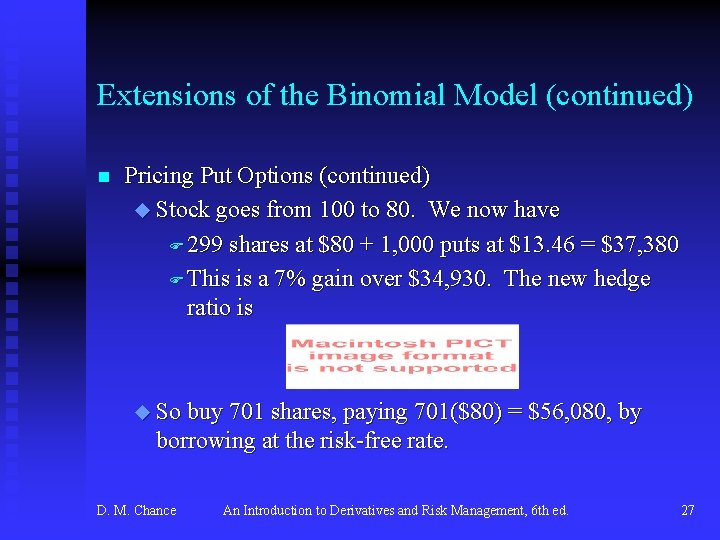 Extensions of the Binomial Model (continued)

Pricing Put Options (continued)

Stock goes from 100 to 80. We now have

299 shares at \$80 + 1,000 puts at \$13.46 = \$37,380

This is a 7% gain over \$34,930. The new hedge ratio is

Macintosh PICT image format is not supported

So buy 701 shares, paying 701(\$80) = \$56,080, by borrowing at the risk-free rate.

D. M. Chance An Introduction to Derivatives and Risk Management, 6th ed. 27